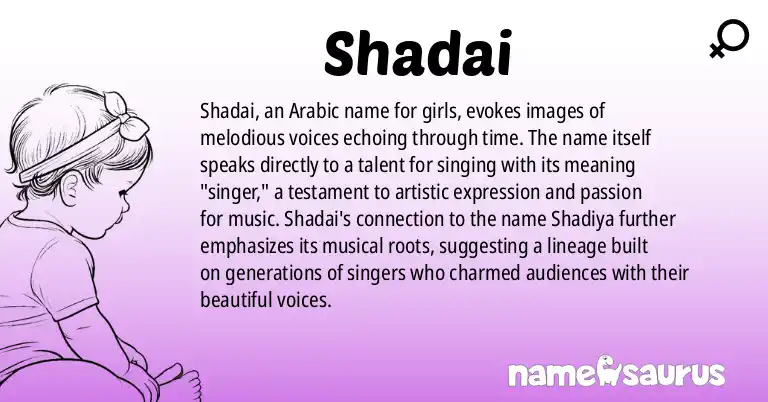 Shadai

Shadai, an Arabic name for girls, evokes images of melodious voices echoing through time. The name itself speaks directly to a talent for singing with its meaning "singer," a testament to artistic expression and passion for music. Shadai's connection to the name Shadiya further emphasizes its musical roots, suggesting a lineage built on generations of singers who charmed audiences with their beautiful voices.

namesaurus